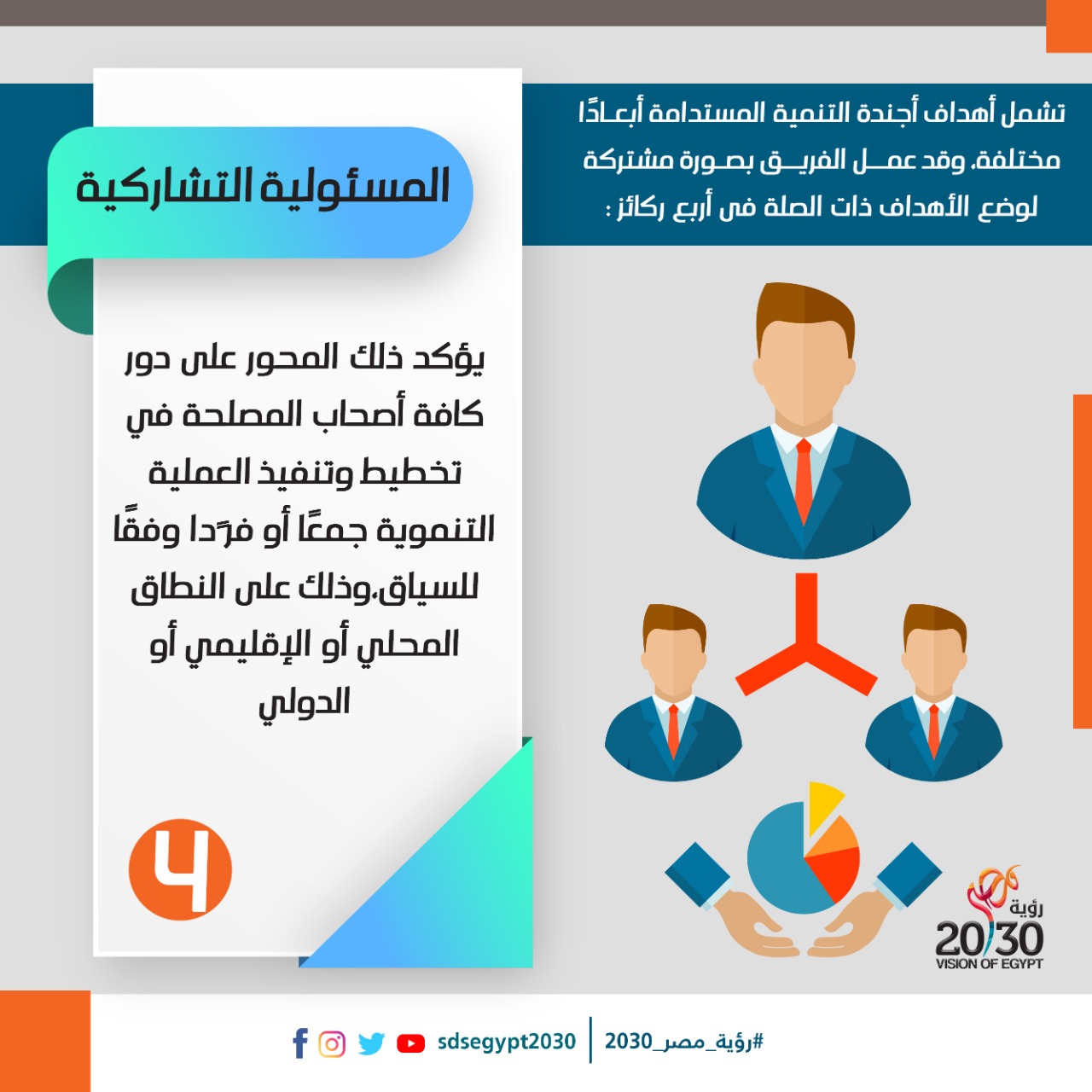 تشمل أهداف أجندة التنمية المستدامة أبعادًا مختلفة، وقد عمل الفريق بصورة مشتركة لوضع الأهداف ذات الصلة فى أربع ركائز :

المسئولية التشاركية

يؤكد ذلك المحور على دور كافة أصحاب المصلحة في تخطيط وتنفيذ العملية التنموية جمعًا أو فردًا وفقًا للسياق،وذلك على النطاق المحلي أو الإقليمي أو الدولي

4

رؤية
2030
VISION OF EGYPT

sdsegypt2030 | #رؤية_مصر_2030